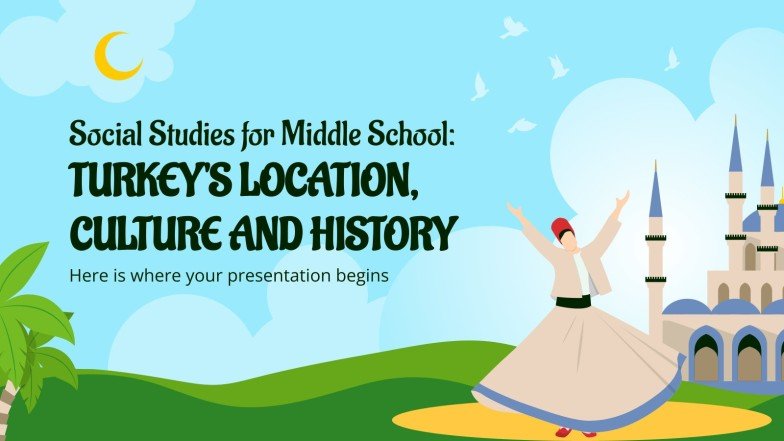 Social Studies for Middle School:
TURKEY'S LOCATION, CULTURE AND HISTORY

Here is where your presentation begins